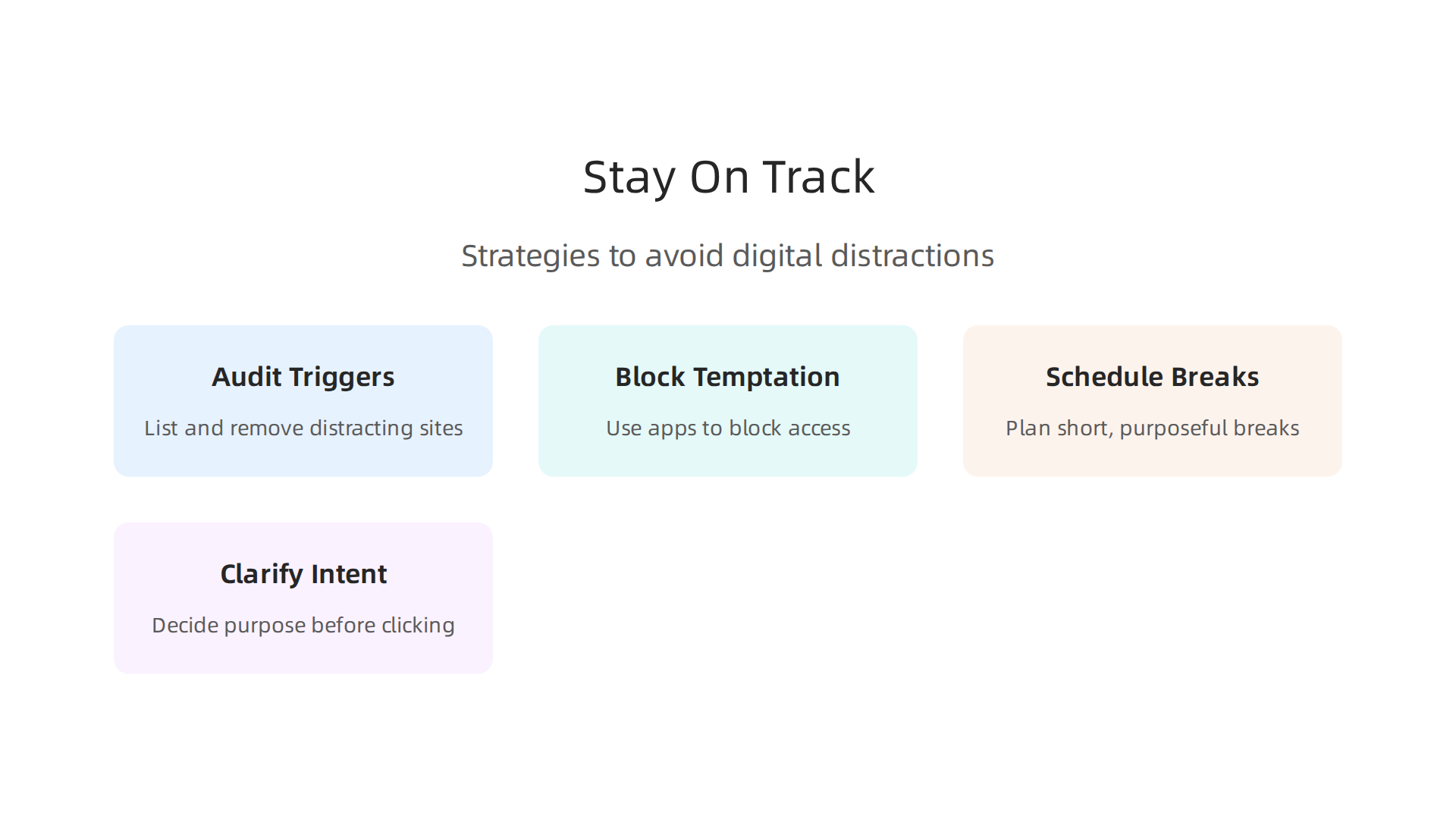 Stay On Track

Strategies to avoid digital distractions

Audit Triggers

List and remove distracting sites

Block Temptation

Use apps to block access

Schedule Breaks

Plan short, purposeful breaks

Clarify Intent

Decide purpose before clicking